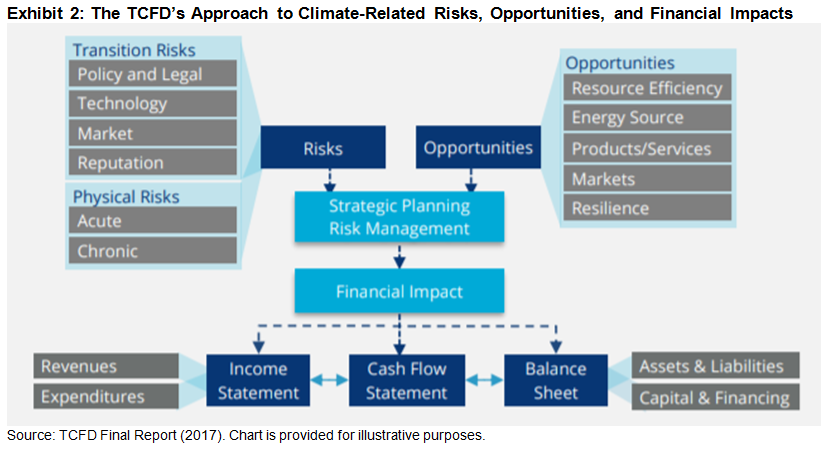 Exhibit 2: The TCFD's Approach to Climate-Related Risks, Opportunities, and Financial Impacts

Transition Risks
Policy and Legal
Technology
Market
Reputation

Physical Risks
Acute
Chronic

Risks

Opportunities

Opportunities
Resource Efficiency
Energy Source
Products/Services
Markets
Resilience

Strategic Planning
Risk Management

Financial Impact

Revenues
Expenditures

Income Statement

Cash Flow Statement

Balance Sheet

Assets & Liabilities
Capital & Financing

Source: TCFD Final Report (2017). Chart is provided for illustrative purposes.